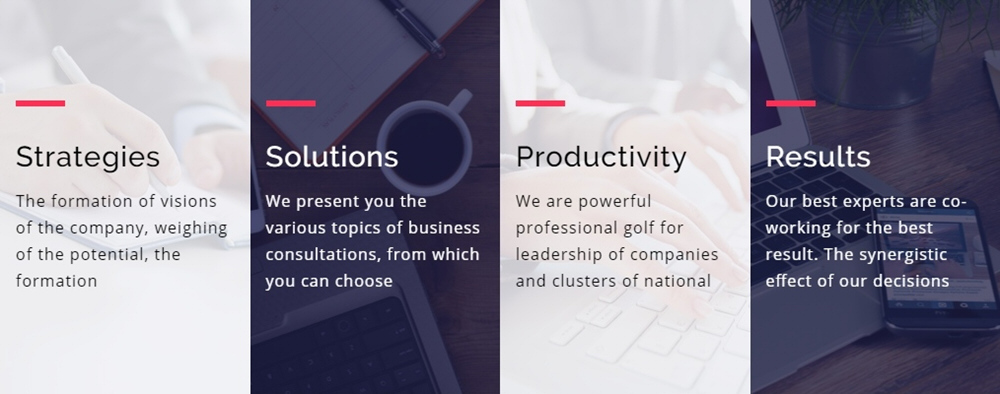 Strategies

The formation of visions of the company, weighing of the potential, the formation

Solutions

We present you the various topics of business consultations, from which you can choose

Productivity

We are powerful professional golf for leadership of companies and clusters of national

Results

Our best experts are co-working for the best result. The synergistic effect of our decisions